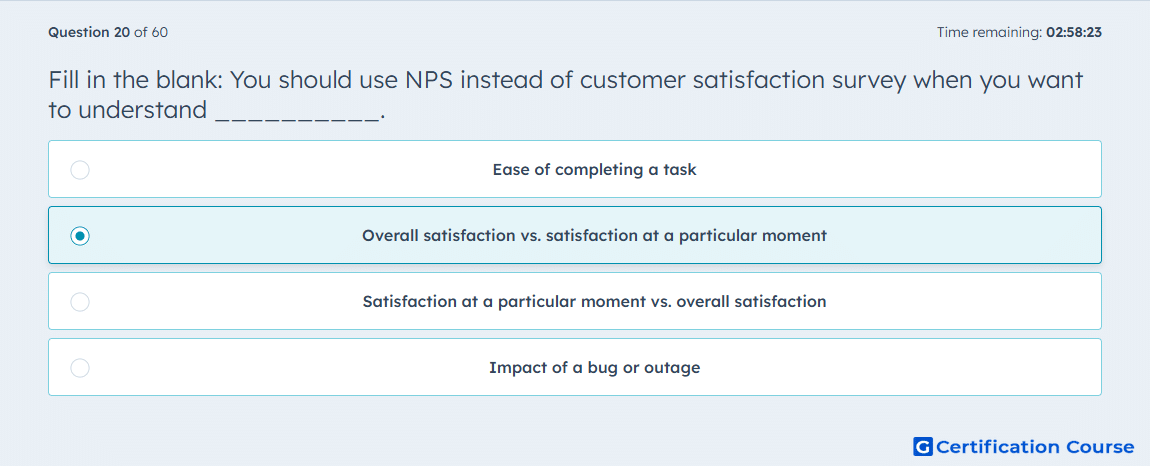 Question 20 of 60

Time remaining: 02:58:23

Fill in the blank: You should use NPS instead of customer satisfaction survey when you want to understand __________.

Ease of completing a task

Overall satisfaction vs. satisfaction at a particular moment

Satisfaction at a particular moment vs. overall satisfaction

Impact of a bug or outage

G Certification Course